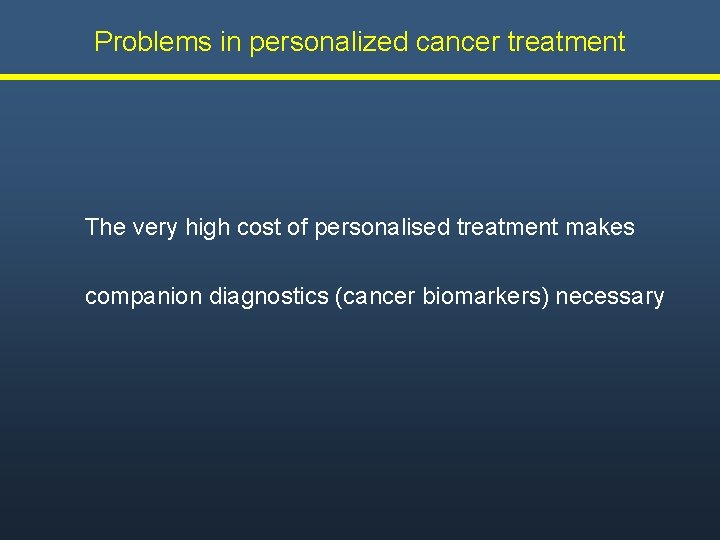 Problems in personalized cancer treatment

The very high cost of personalised treatment makes companion diagnostics (cancer biomarkers) necessary